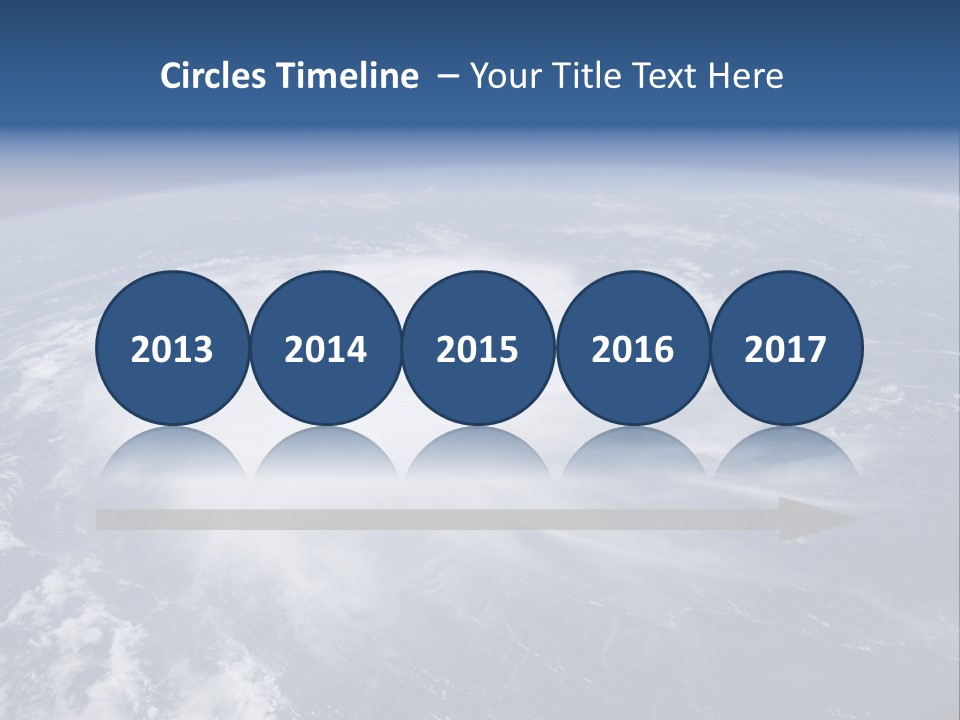 Circles Timeline – Your Title Text Here

2013

2014

2015

2016

2017